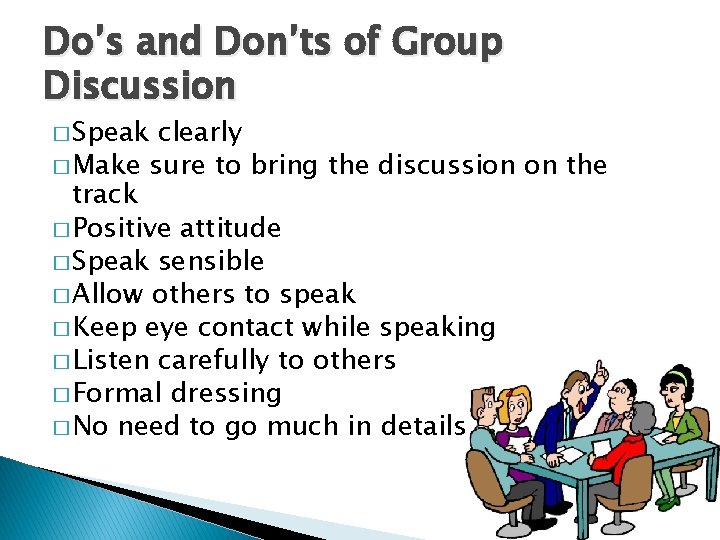 Do's and Don'ts of Group Discussion

□ Speak clearly
□ Make sure to bring the discussion on the track
□ Positive attitude
□ Speak sensible
□ Allow others to speak
□ Keep eye contact while speaking
□ Listen carefully to others
□ Formal dressing
□ No need to go much in details